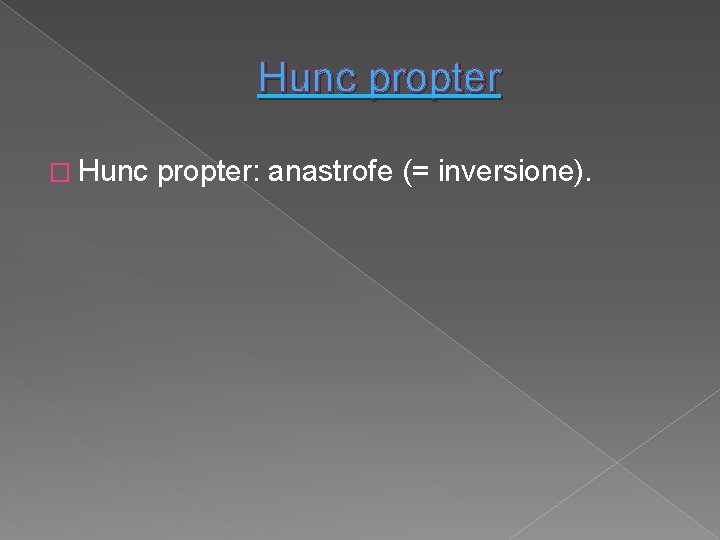 Hunc propter

Hunc propter: anastrofe (= inversione).